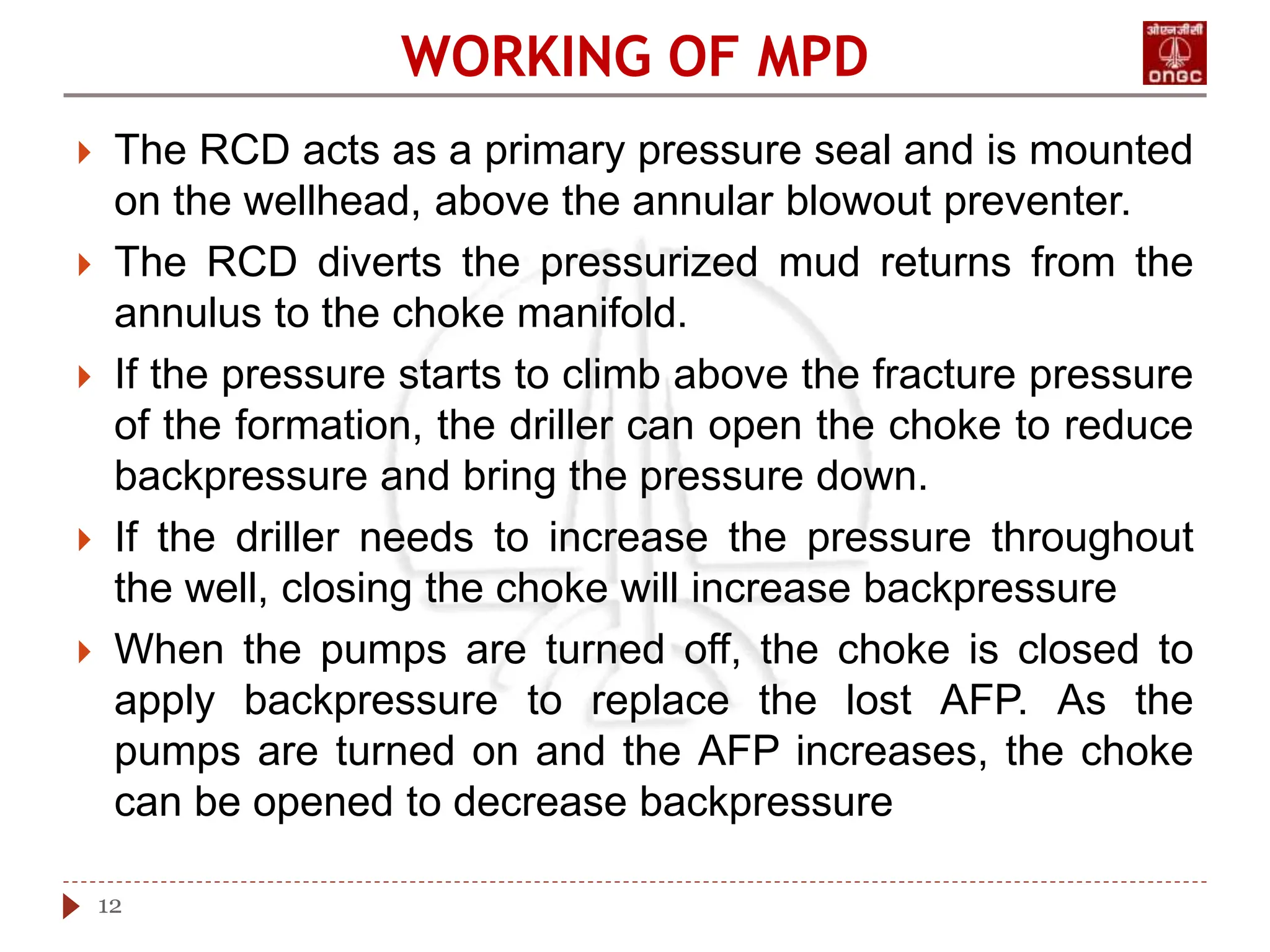 WORKING OF MPD

ओएनजीसी
ONGC

The RCD acts as a primary pressure seal and is mounted on the wellhead, above the annular blowout preventer.

The RCD diverts the pressurized mud returns from the annulus to the choke manifold.

If the pressure starts to climb above the fracture pressure of the formation, the driller can open the choke to reduce backpressure and bring the pressure down.

If the driller needs to increase the pressure throughout the well, closing the choke will increase backpressure

When the pumps are turned off, the choke is closed to apply backpressure to replace the lost AFP. As the pumps are turned on and the AFP increases, the choke can be opened to decrease backpressure

12